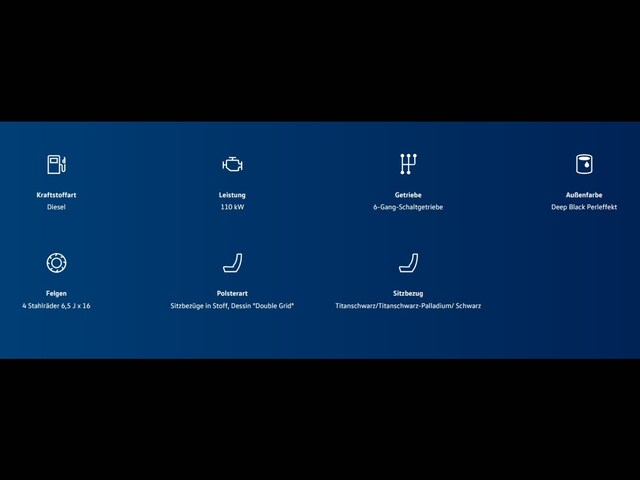 Kraftstoffart
Diesel

Leistung
110 kW

Getriebe
6-Gang-Schaltgetriebe

Außenfarbe
Deep Black Perleffekt

Felgen
4 Stahlräder 6,5 J x 16

Polsterart
Sitzbezüge in Stoff, Dessin "Double Grid"

Sitzbezug
Titanschwarz/Titanschwarz-Palladium/ Schwarz